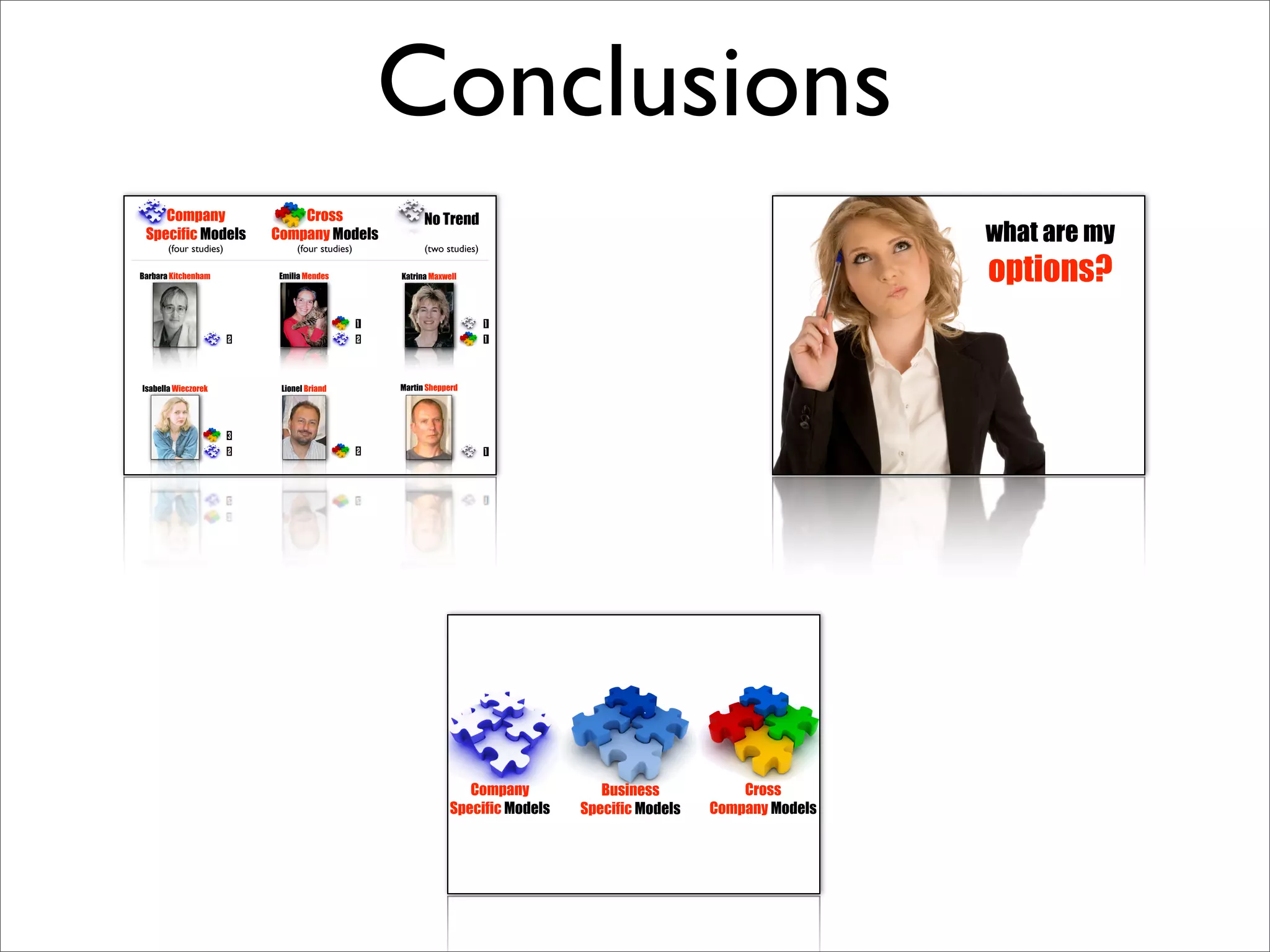 Conclusions

Company Specific Models
(four studies)

Cross Company Models
(four studies)

No Trend
(two studies)

Barbara Kitchenham
2

Emilia Mendes
1
2

Katrina Maxwell
1
1

Isabella Wieczorek
3
2

Lionel Briand
2

Martin Shepperd
1

what are my options?

Company Specific Models

Business Specific Models

Cross Company Models